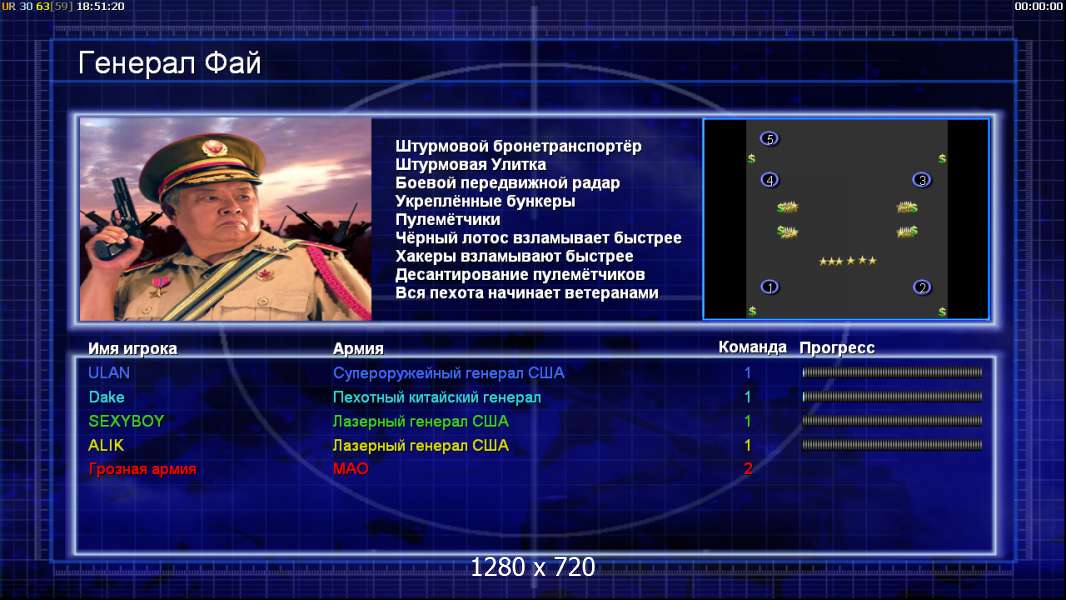 UR 30 63[59] 18:51:20

00:00:00

Генерал Фай

Штурмовой бронетранспортёр
Штурмовая Улитка
Боевой передвижной радар
Укреплённые бункеры
Пулемётчики
Чёрный лотос взламывает быстрее
Хакеры взламывают быстрее
Десантирование пулемётчиков
Вся пехота начинает ветеранами

5
$
$
4
3
1
2
$
$

| Имя игрока | Армия | Команда | Прогресс |
|---|---|---|---|
| ULAN | Супероружейный генерал США | 1 | |
| Dake | Пехотный китайский генерал | 1 | |
| SEXYBOY | Лазерный генерал США | 1 | |
| ALIK | Лазерный генерал США | 1 | |
| Грозная армия | МАО | 2 | |

1280 x 720